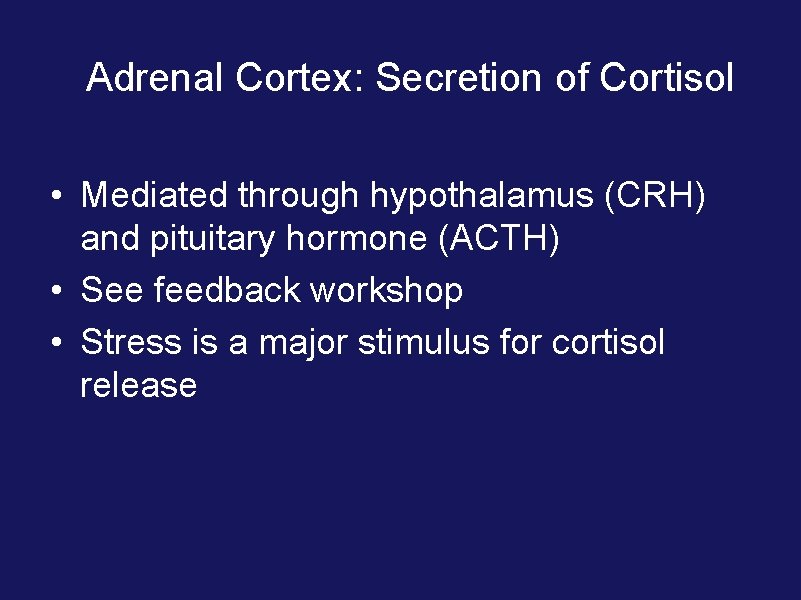 Adrenal Cortex: Secretion of Cortisol

• Mediated through hypothalamus (CRH) and pituitary hormone (ACTH)
• See feedback workshop
• Stress is a major stimulus for cortisol release